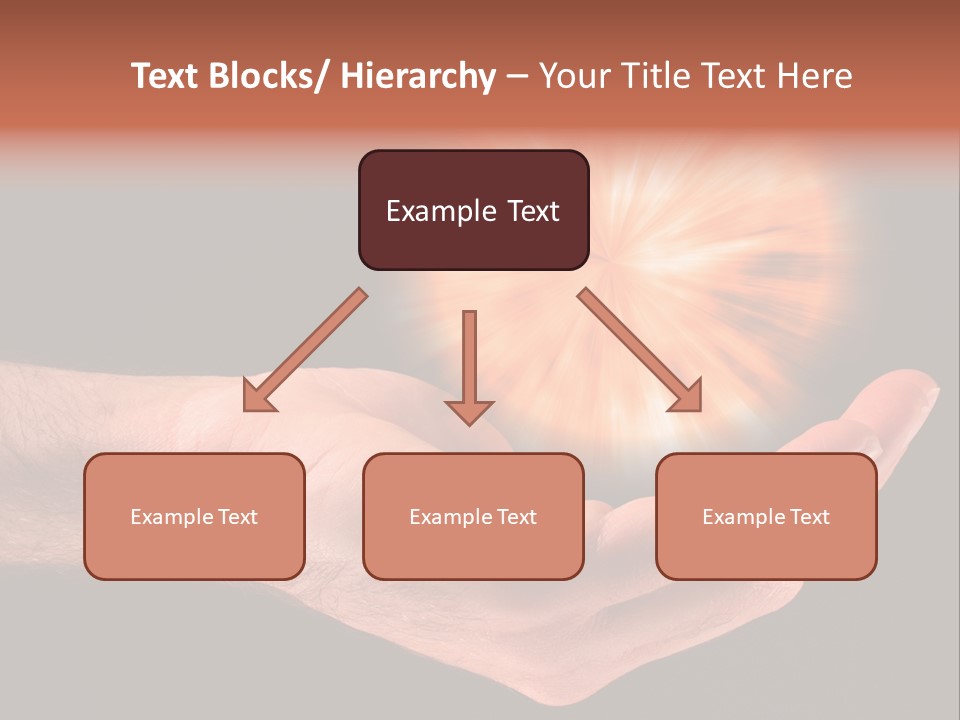 Text Blocks/ Hierarchy – Your Title Text Here

Example Text

Example Text

Example Text

Example Text